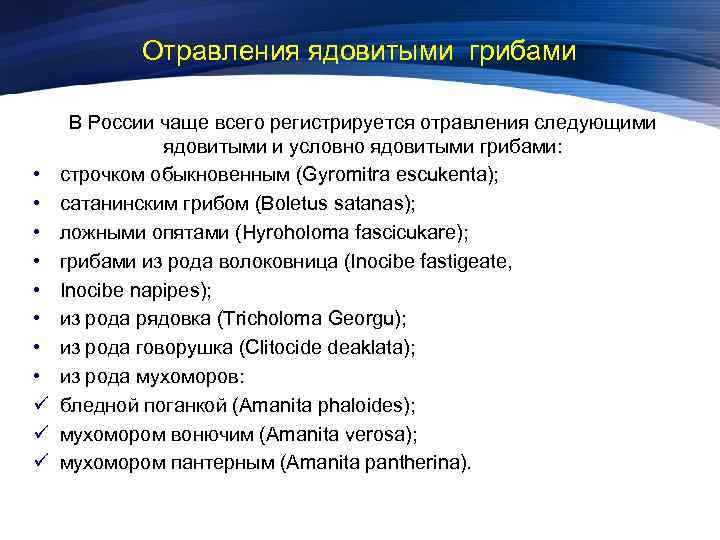 Отравления ядовитыми грибами

В России чаще всего регистрируется отравления следующими ядовитыми и условно ядовитыми грибами:

• строчком обыкновенным (Gyromitra escukenta);
• сатанинским грибом (Boletus satanas);
• ложными опятами (Hyroholoma fascicukare);
• грибами из рода волоковница (Inocibe fastigeate,
• Inocibe napipes);
• из рода рядовка (Tricholoma Georgu);
• из рода говорушка (Clitocide deaklata);
• из рода мухоморов:
✓ бледной поганкой (Amanita phaloides);
✓ мухомором вонючим (Amanita verosa);
✓ мухомором пантерным (Amanita pantherina).